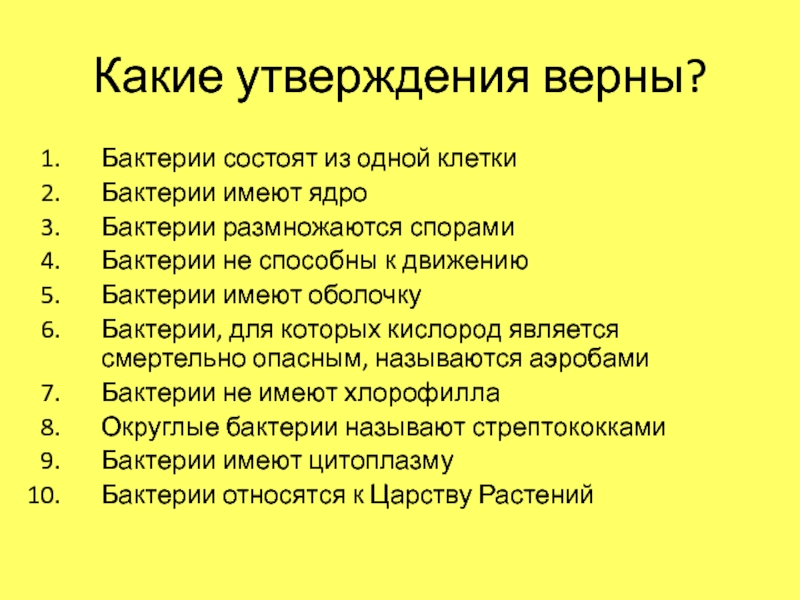 Какие утверждения верны?

1. Бактерии состоят из одной клетки
2. Бактерии имеют ядро
3. Бактерии размножаются спорами
4. Бактерии не способны к движению
5. Бактерии имеют оболочку
6. Бактерии, для которых кислород является смертельно опасным, называются аэробами
7. Бактерии не имеют хлорофилла
8. Округлые бактерии называют стрептококками
9. Бактерии имеют цитоплазму
10. Бактерии относятся к Царству Растений